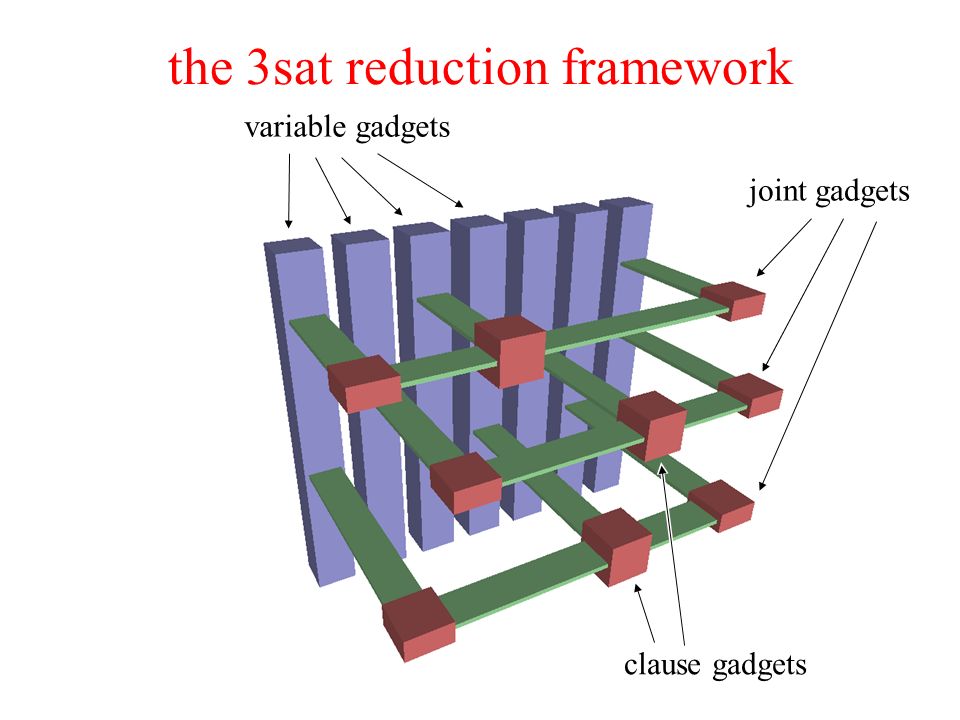 the 3sat reduction framework

variable gadgets

joint gadgets

clause gadgets